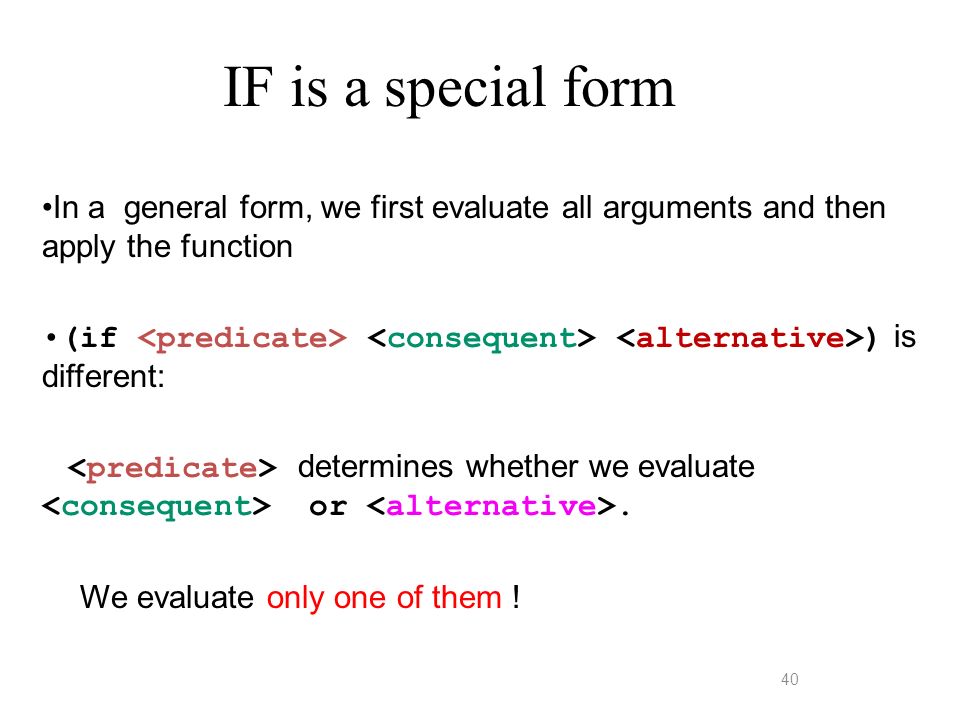 IF is a special form

•In a general form, we first evaluate all arguments and then apply the function

•(if <predicate> <consequent> <alternative>) is different:

<predicate> determines whether we evaluate <consequent> or <alternative>.

We evaluate only one of them !

40